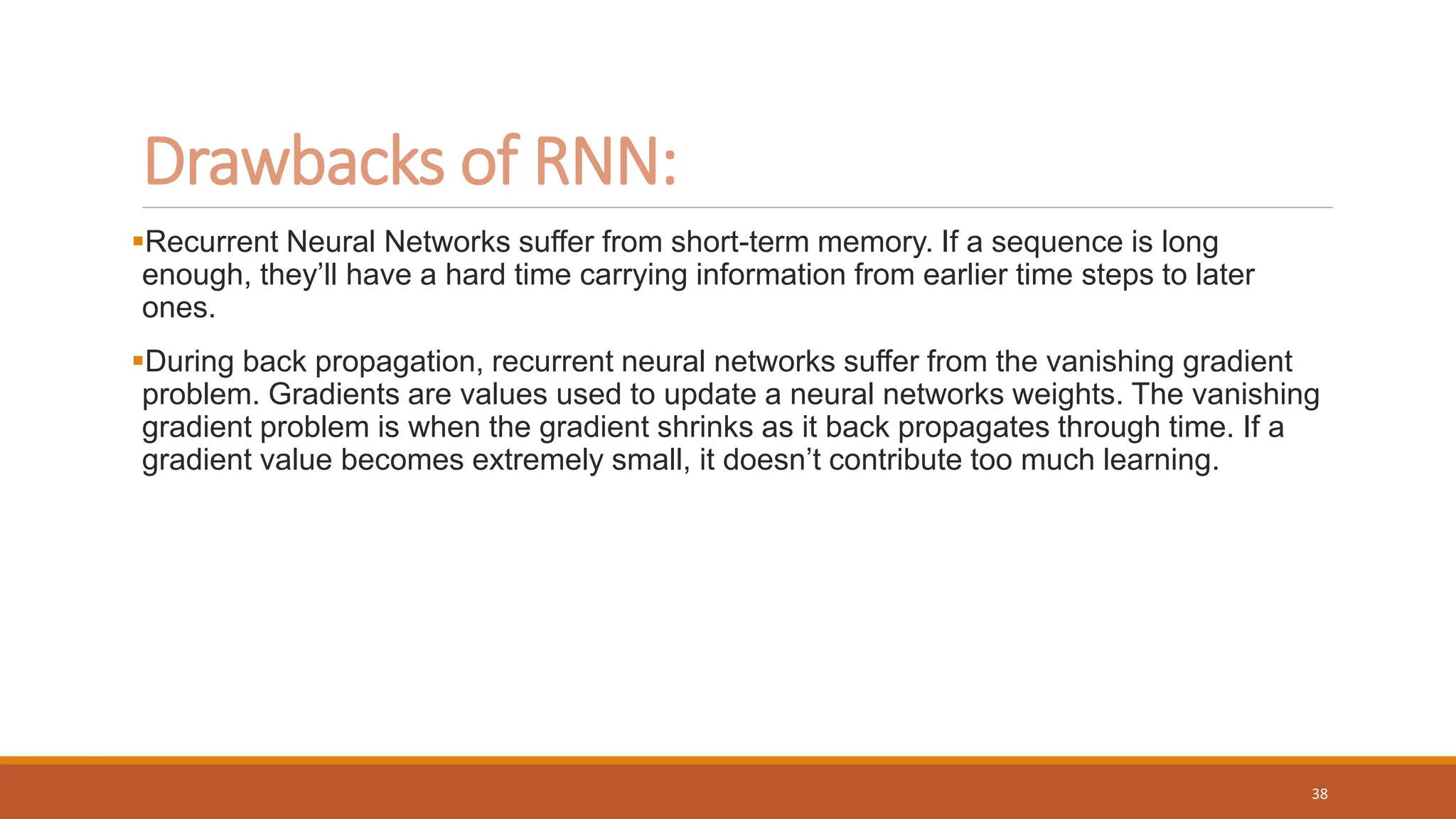 Drawbacks of RNN:

▪Recurrent Neural Networks suffer from short-term memory. If a sequence is long enough, they'll have a hard time carrying information from earlier time steps to later ones.

▪During back propagation, recurrent neural networks suffer from the vanishing gradient problem. Gradients are values used to update a neural networks weights. The vanishing gradient problem is when the gradient shrinks as it back propagates through time. If a gradient value becomes extremely small, it doesn't contribute too much learning.

38